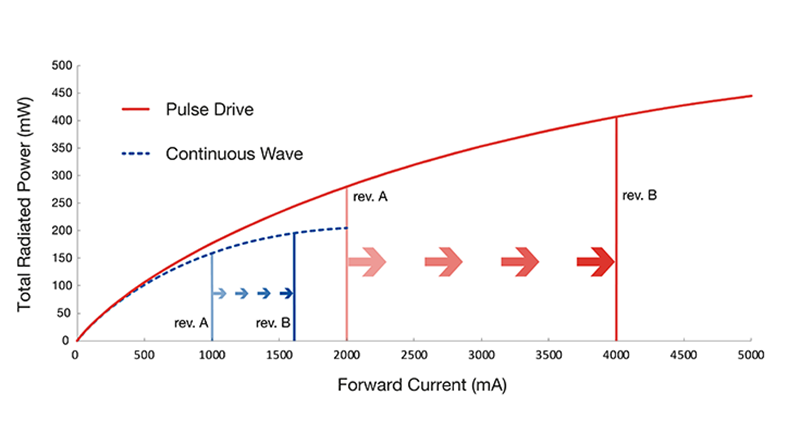 Total Radiated Power (mW)

500
450
400
350
300
250
200
150
100
50
0

Pulse Drive

Continuous Wave

rev. A

rev. B

rev. A

rev. B

0
500
1000
1500
2000
2500
3000
3500
4000
4500
5000

Forward Current (mA)